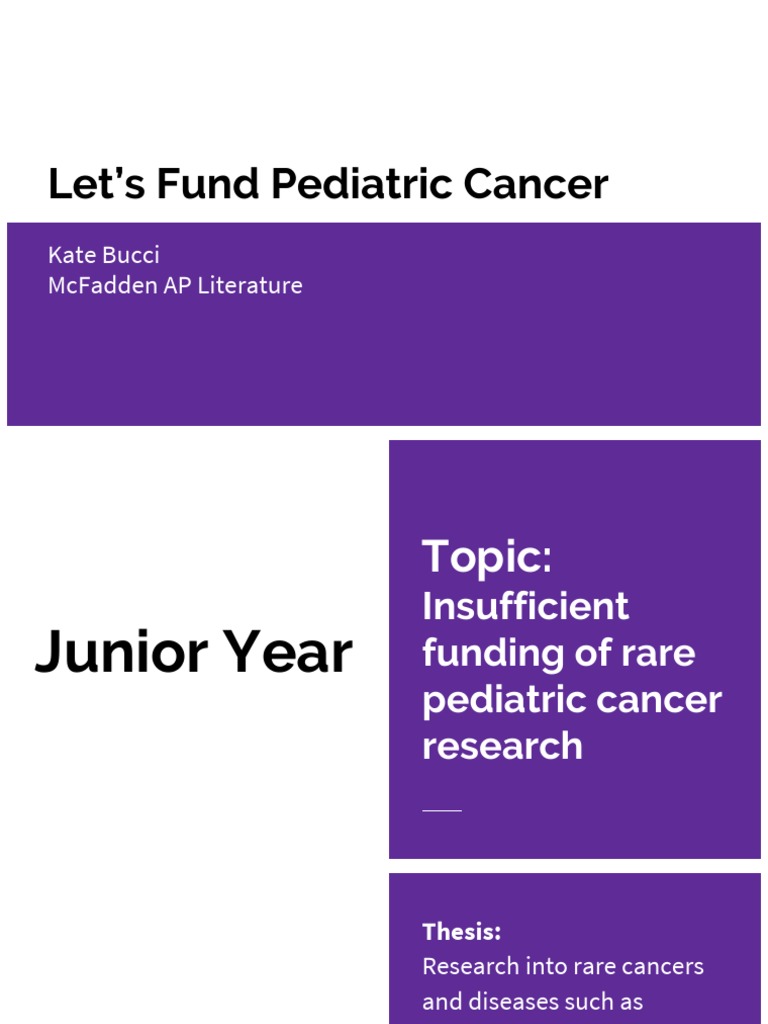 Let's Fund Pediatric Cancer

Kate Bucci
McFadden AP Literature

Junior Year

Topic:
Insufficient funding of rare pediatric cancer research

Thesis:
Research into rare cancers and diseases such as